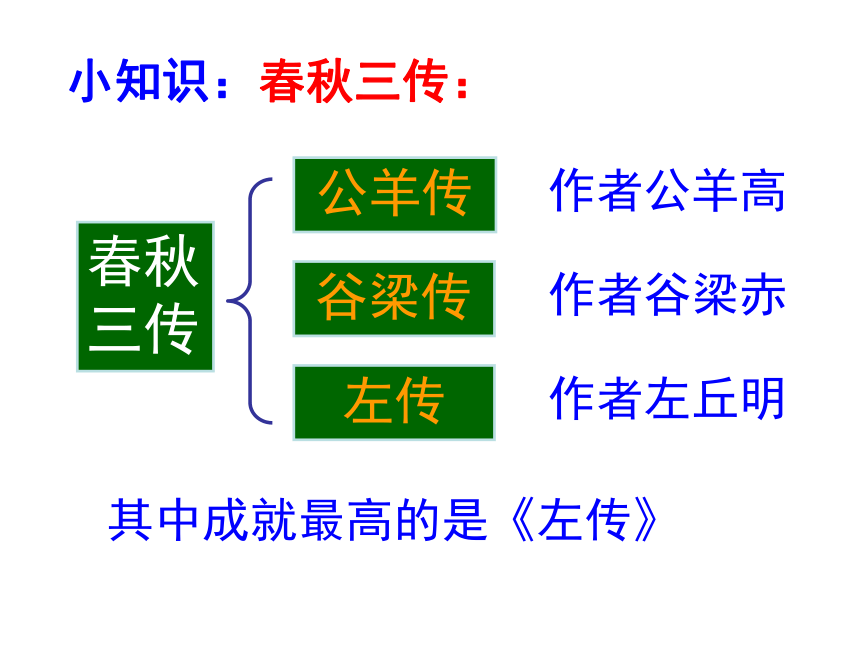 小知识：春秋三传：

春秋三传

公羊传 作者公羊高

谷梁传 作者谷梁赤

左传 作者左丘明

其中成就最高的是《左传》